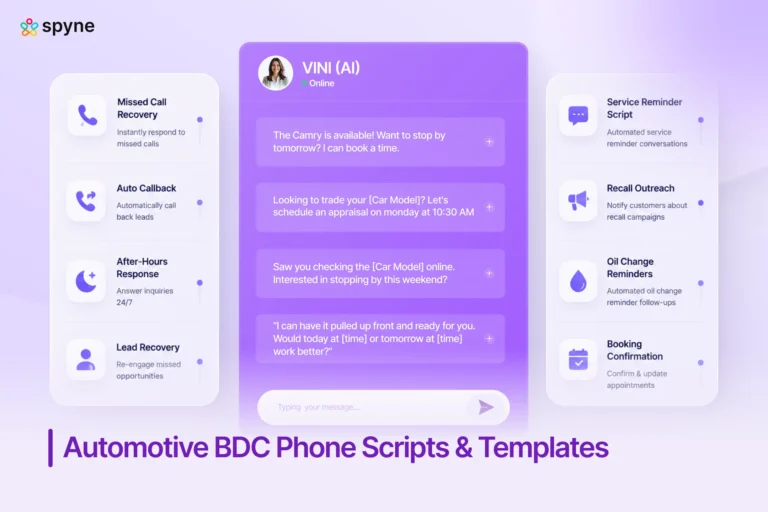 spyne

Missed Call Recovery
Instantly respond to missed calls

Auto Callback
Automatically call back leads

After-Hours Response
Answer inquiries 24/7

Lead Recovery
Re-engage missed opportunities

VINI (AI)
Online

The Camry is available! Want to stop by tomorrow? I can book a time.

Looking to trade your [Car Model]? Let's schedule an appraisal on monday at 10:30 AM

Saw you checking the [Car Model] online. Interested in stopping by this weekend?

"I can have it pulled up front and ready for you. Would today at [time] or tomorrow at [time] work better?"

Typing your message...

Service Reminder Script
Automated service reminder conversations

Recall Outreach
Notify customers about recall campaigns

Oil Change Reminders
Automated oil change reminder follow-ups

Booking Confirmation
Confirm & update appointments

Automotive BDC Phone Scripts & Templates